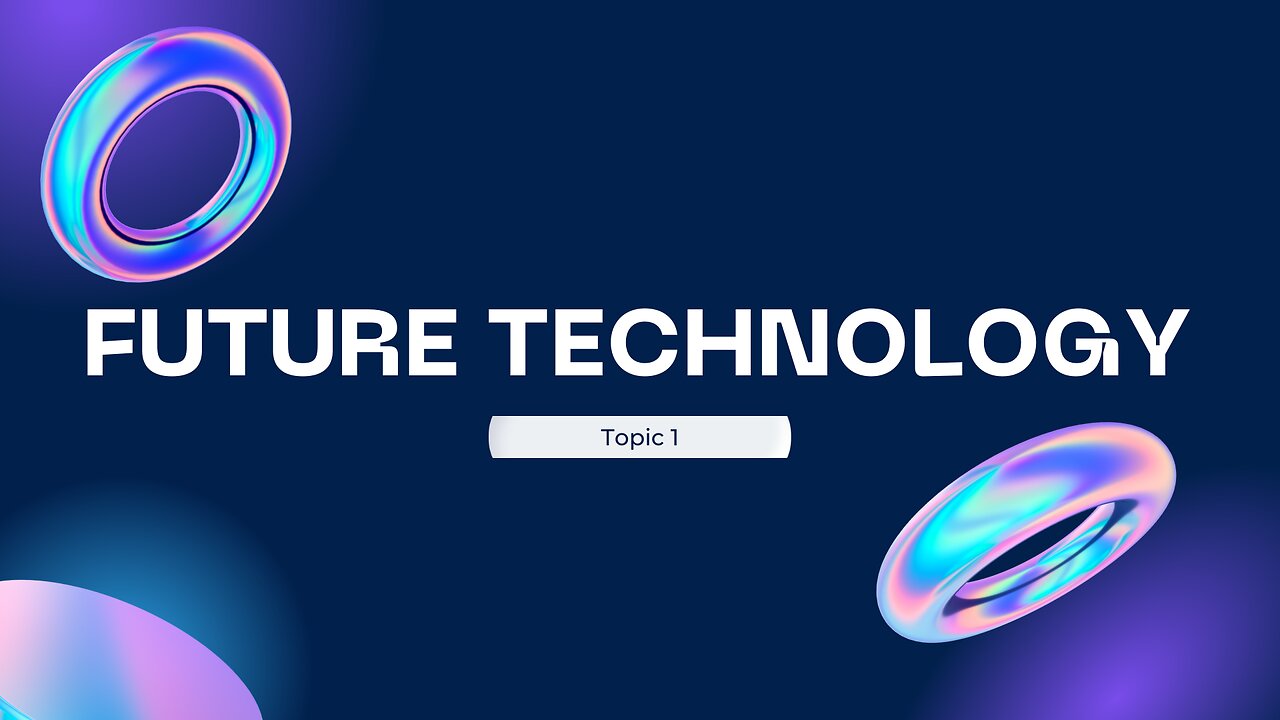 FUTURE TECHNOLOGY

Topic 1